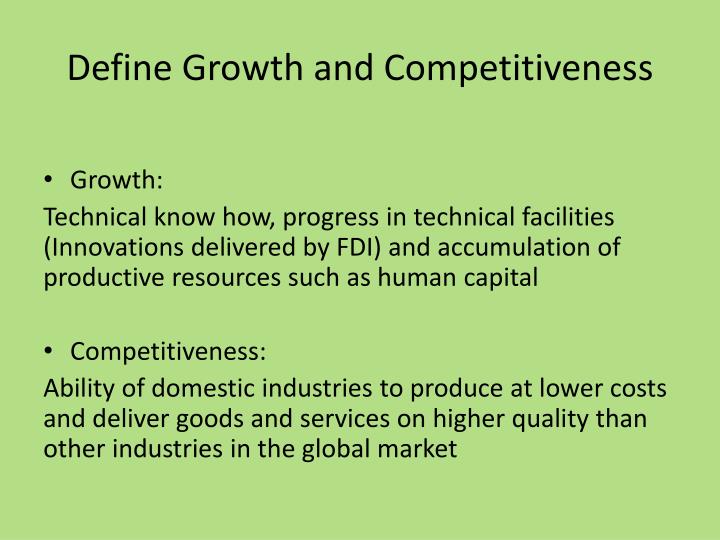 Define Growth and Competitiveness

• Growth:

Technical know how, progress in technical facilities (Innovations delivered by FDI) and accumulation of productive resources such as human capital

• Competitiveness:

Ability of domestic industries to produce at lower costs and deliver goods and services on higher quality than other industries in the global market